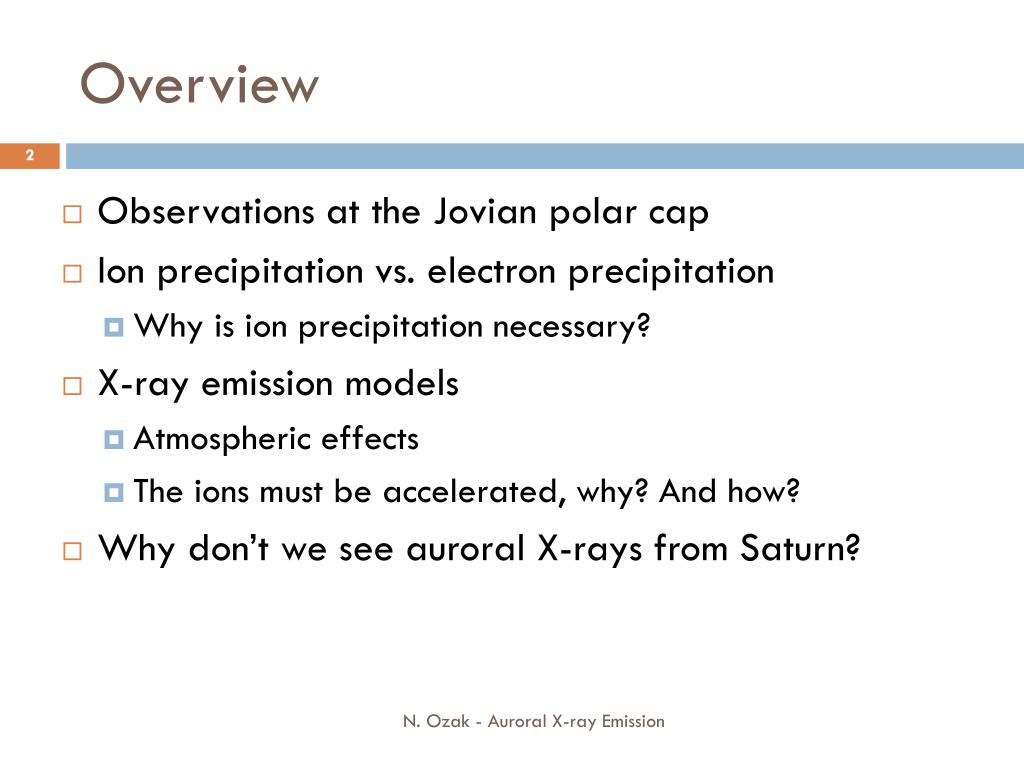 Overview

2

Observations at the Jovian polar cap

Ion precipitation vs. electron precipitation

Why is ion precipitation necessary?

X-ray emission models

Atmospheric effects

The ions must be accelerated, why? And how?

Why don't we see auroral X-rays from Saturn?

N. Ozak - Auroral X-ray Emission